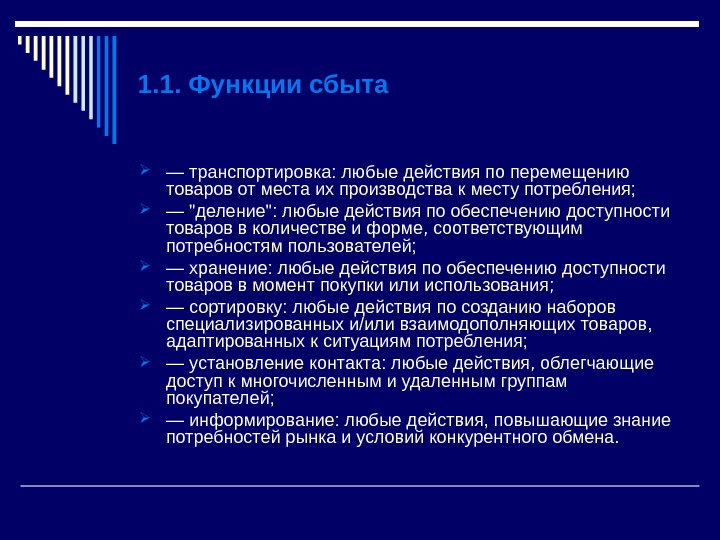 1.1. Функции сбыта

— транспортировка: любые действия по перемещению товаров от места их производства к месту потребления;

— "деление": любые действия по обеспечению доступности товаров в количестве и форме, соответствующим потребностям пользователей;

— хранение: любые действия по обеспечению доступности товаров в момент покупки или использования;

— сортировку: любые действия по созданию наборов специализированных и/или взаимодополняющих товаров, адаптированных к ситуациям потребления;

— установление контакта: любые действия, облегчающие доступ к многочисленным и удаленным группам покупателей;

— информирование: любые действия, повышающие знание потребностей рынка и условий конкурентного обмена.